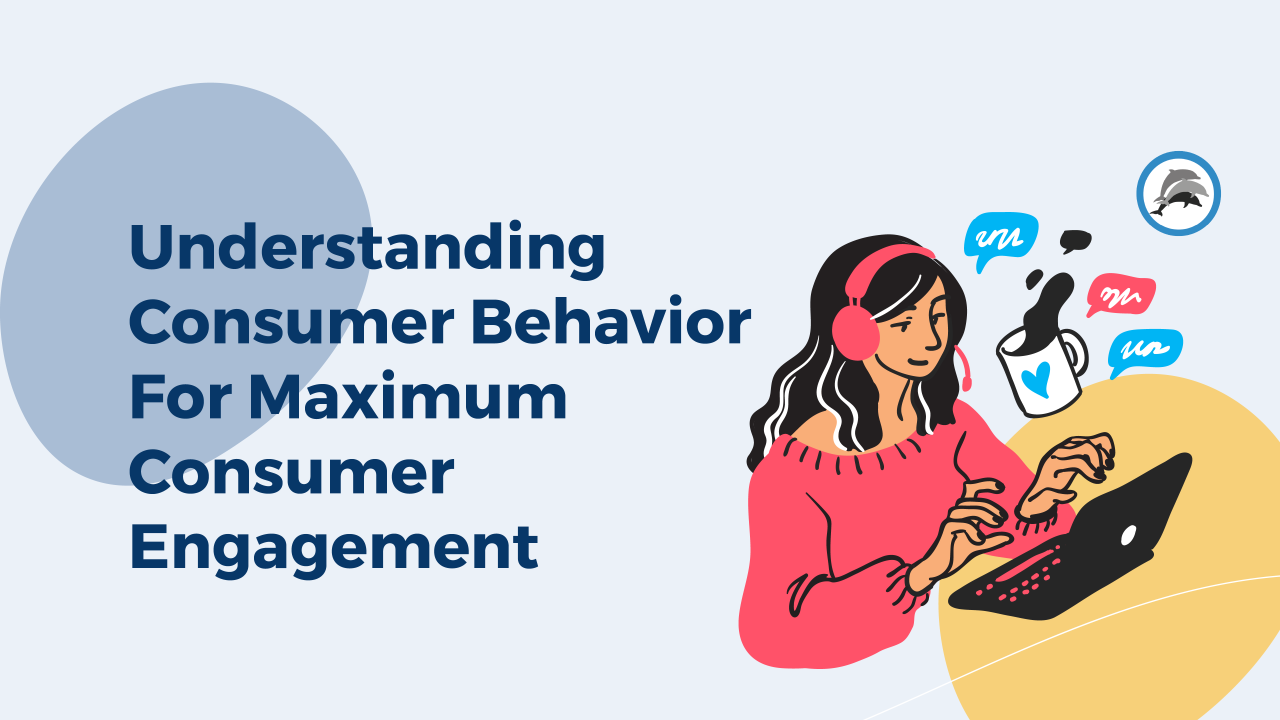 Understanding Consumer Behavior For Maximum Consumer Engagement